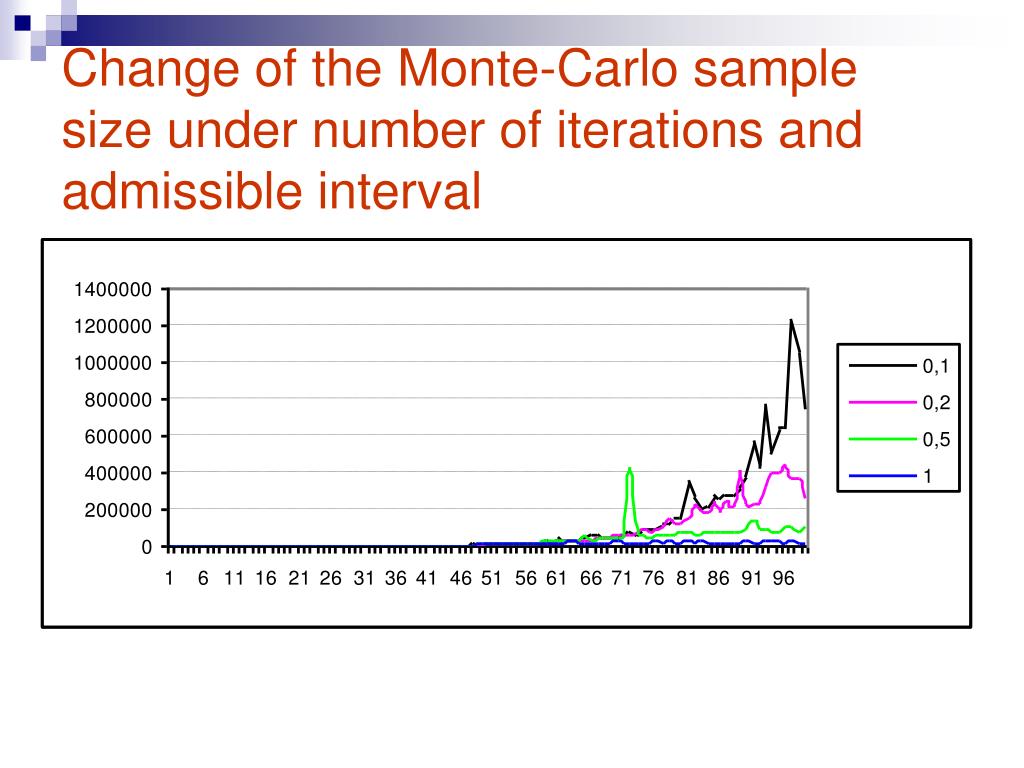 Change of the Monte-Carlo sample size under number of iterations and admissible interval

1400000
1200000
1000000
800000
600000
400000
200000
0

1 6 11 16 21 26 31 36 41 46 51 56 61 66 71 76 81 86 91 96

0,1
0,2
0,5
1